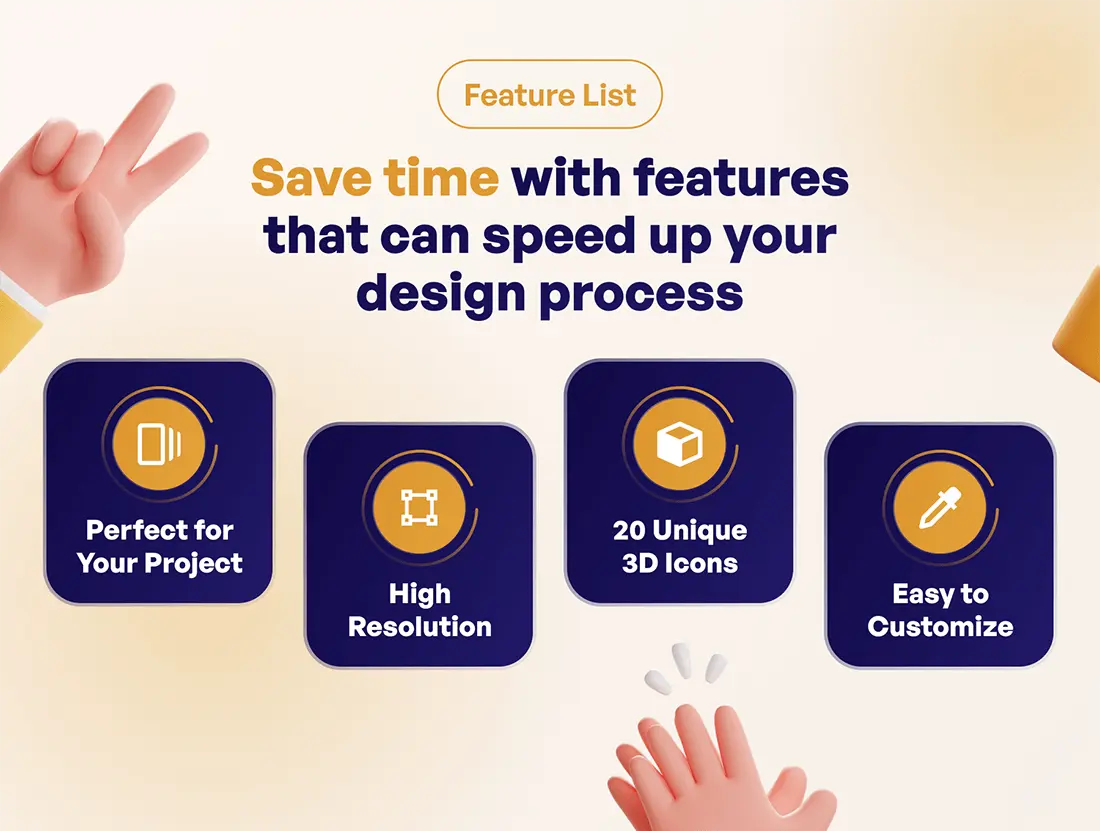 Feature List

Save time with features that can speed up your design process

Perfect for Your Project

High Resolution

20 Unique 3D Icons

Easy to Customize